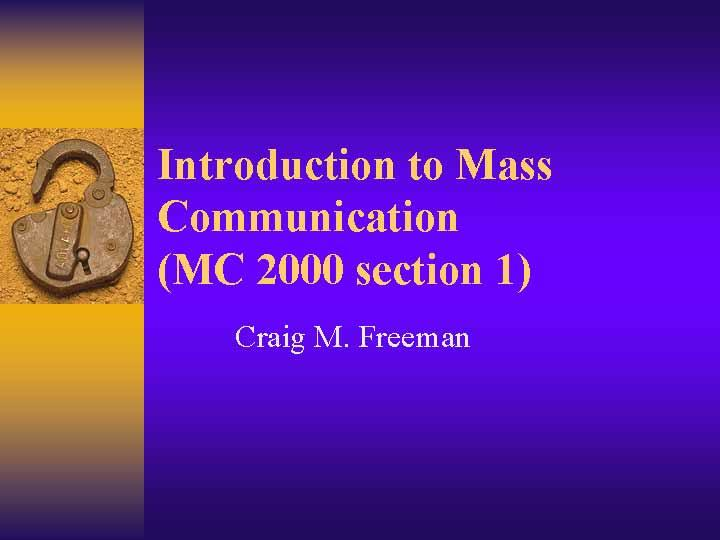 Introduction to Mass Communication (MC 2000 section 1)

Craig M. Freeman